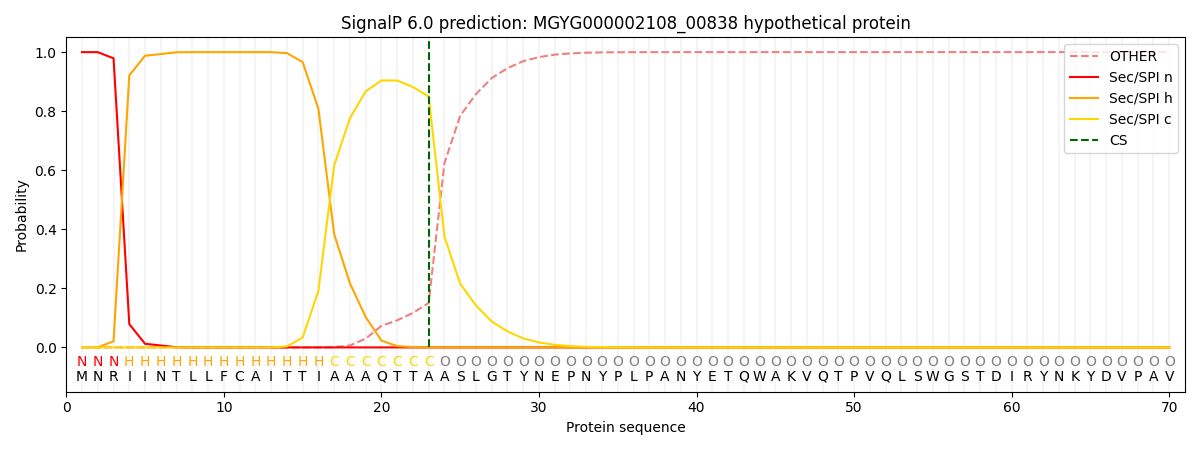 SignalP 6.0 prediction: MGYG000002108_00838 hypothetical protein

OTHER
Sec/SPI n
Sec/SPI h
Sec/SPI c
CS

Probability

1.0
0.8
0.6
0.4
0.2
0.0

N N N H H H H H H H H H H H H H C C C C C C C O O O O O O O O O O O O O O O O O O O O O O O O O O O O O O O O O O O O O O O O O O O O O O O
M N R I I N T L L F C A I T T I A A A Q T T A A S L G T Y N E P N Y P L P A N Y E T Q W A K V Q T P V Q L S W G S T D I R Y N K Y D V P A V

0 10 20 30 40 50 60 70
Protein sequence